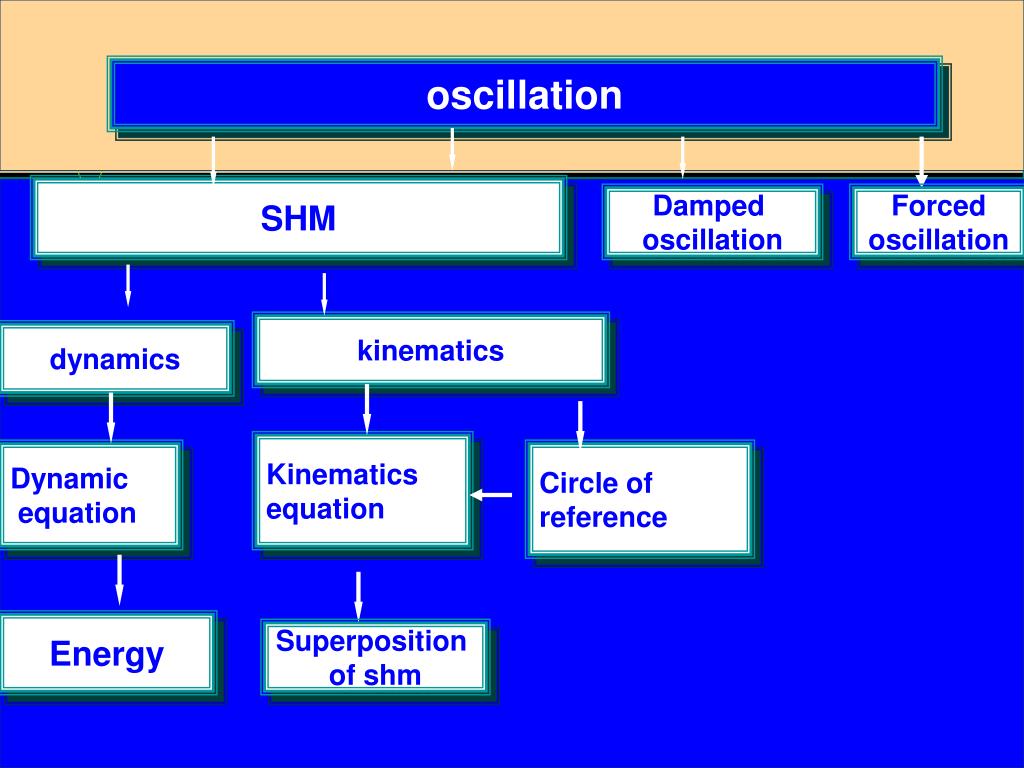 oscillation

SHM

Damped oscillation

Forced oscillation

dynamics

kinematics

Dynamic equation

Kinematics equation

Circle of reference

Energy

Superposition of shm